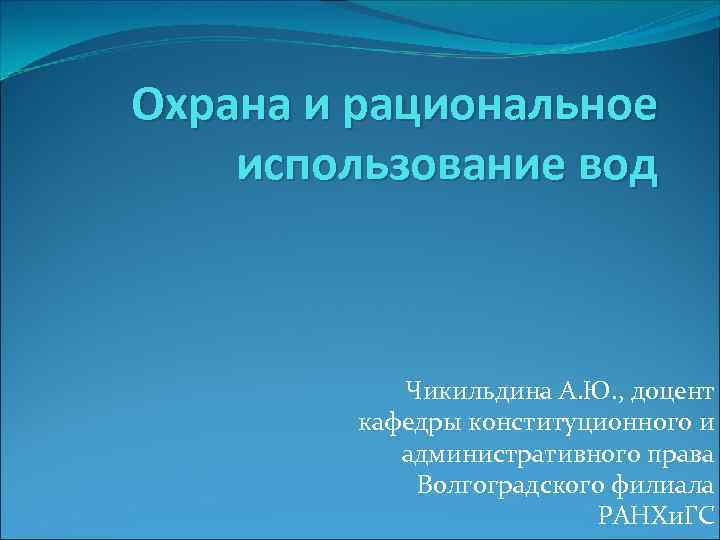 Охрана и рациональное использование вод

Чикильдина А.Ю., доцент кафедры конституционного и административного права Волгоградского филиала РАНХиГС